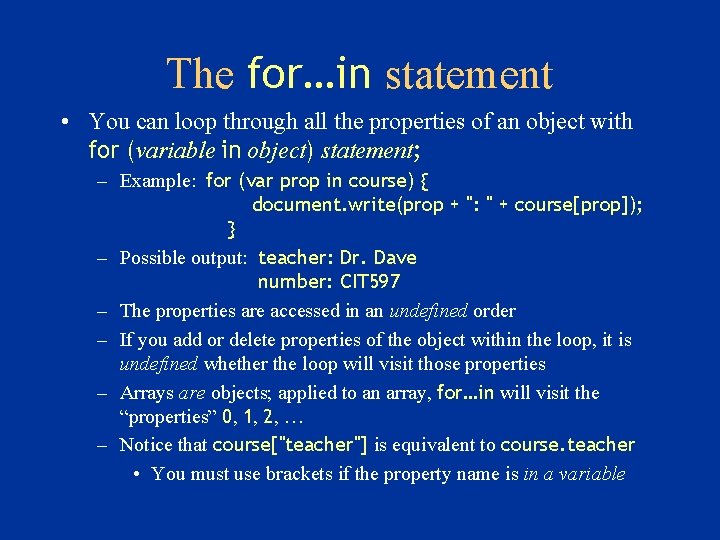 The for...in statement

• You can loop through all the properties of an object with for (variable in object) statement;

– Example: for (var prop in course) {
document.write(prop + ": " + course[prop]);
}

– Possible output: teacher: Dr. Dave
number: CIT597

– The properties are accessed in an undefined order

– If you add or delete properties of the object within the loop, it is undefined whether the loop will visit those properties

– Arrays are objects; applied to an array, for...in will visit the "properties" 0, 1, 2, …

– Notice that course["teacher"] is equivalent to course.teacher

• You must use brackets if the property name is in a variable